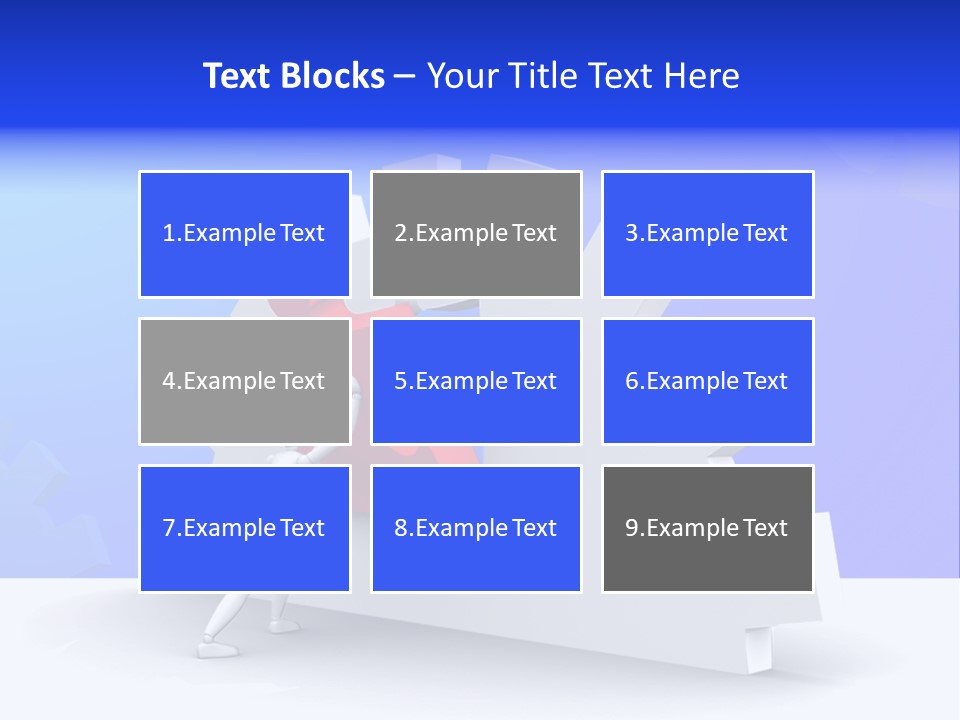 Text Blocks – Your Title Text Here

1.Example Text

2.Example Text

3.Example Text

4.Example Text

5.Example Text

6.Example Text

7.Example Text

8.Example Text

9.Example Text